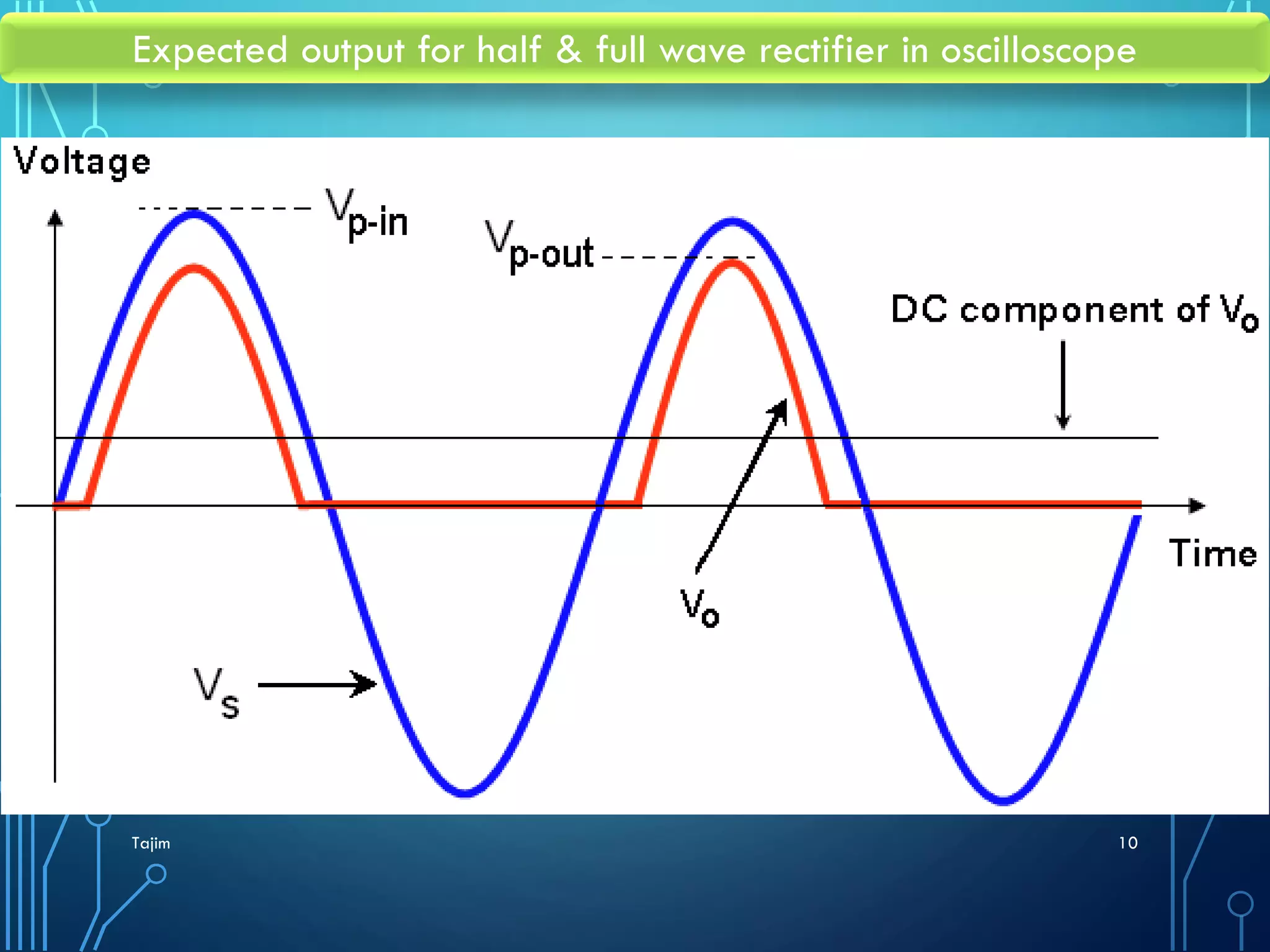 Expected output for half & full wave rectifier in oscilloscope

Voltage

$V_{p\text{-}in}$

$V_{p\text{-}out}$

DC component of $V_o$

Time

$V_o$

$V_s$

Tajim

10